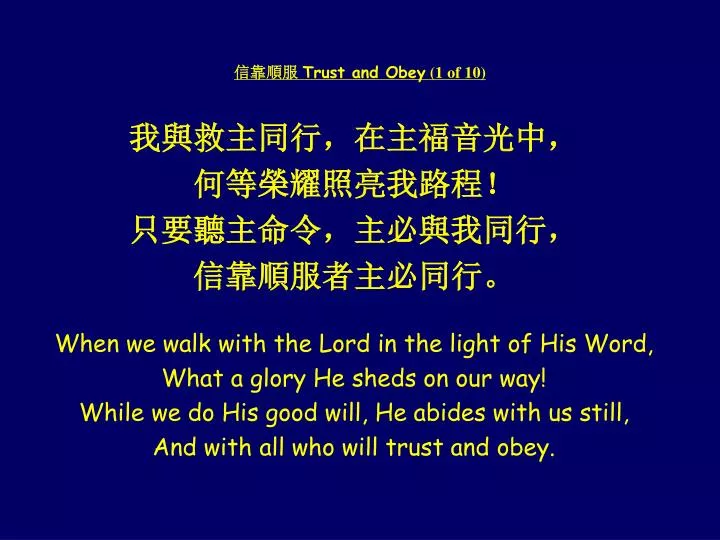 信靠順服 Trust and Obey (1 of 10)

我與救主同行，在主福音光中，
何等榮耀照亮我路程！
只要聽主命令，主必與我同行，
信靠順服者主必同行。

When we walk with the Lord in the light of His Word,
What a glory He sheds on our way!
While we do His good will, He abides with us still,
And with all who will trust and obey.